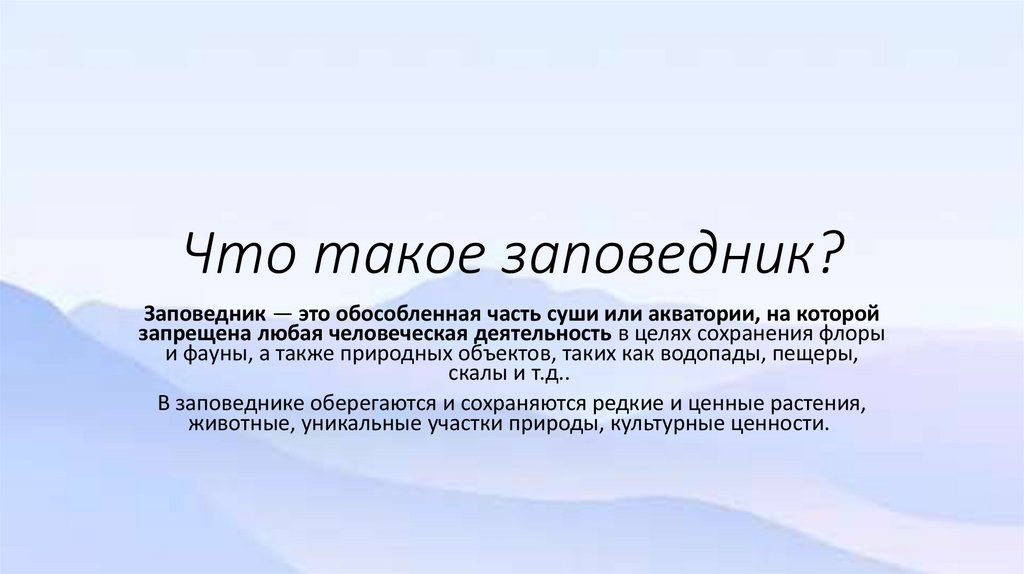 Что такое заповедник?

Заповедник — это обособленная часть суши или акватории, на которой запрещена любая человеческая деятельность в целях сохранения флоры и фауны, а также природных объектов, таких как водопады, пещеры, скалы и т.д..

В заповеднике оберегаются и сохраняются редкие и ценные растения, животные, уникальные участки природы, культурные ценности.